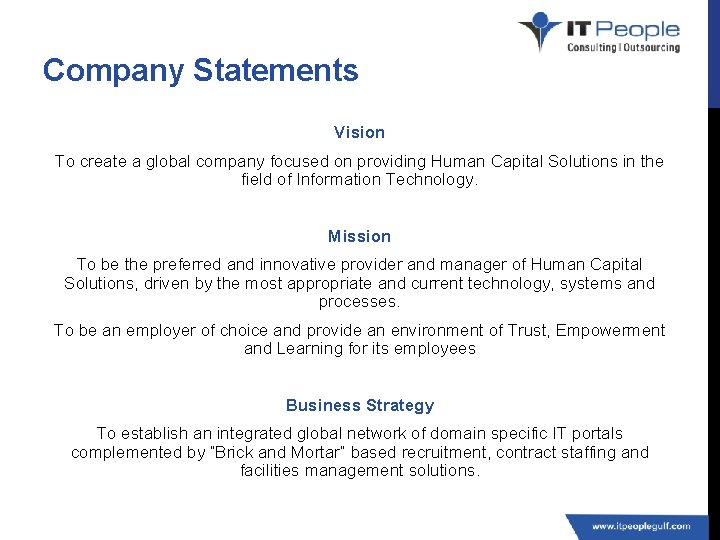 IT People
Consulting | Outsourcing

Company Statements

Vision

To create a global company focused on providing Human Capital Solutions in the field of Information Technology.

Mission

To be the preferred and innovative provider and manager of Human Capital Solutions, driven by the most appropriate and current technology, systems and processes.

To be an employer of choice and provide an environment of Trust, Empowerment and Learning for its employees

Business Strategy

To establish an integrated global network of domain specific IT portals complemented by "Brick and Mortar" based recruitment, contract staffing and facilities management solutions.

www.itpeoplegulf.com